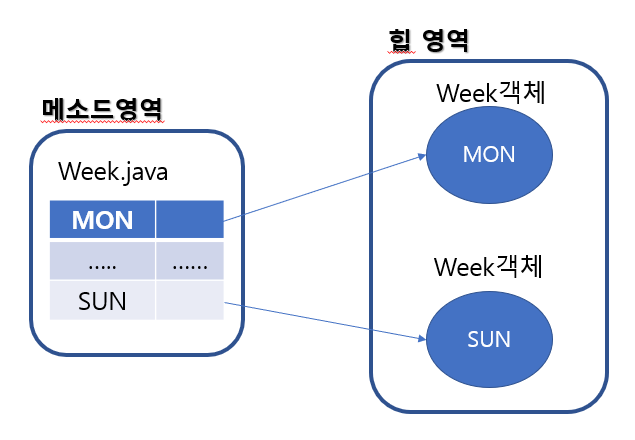 메소드영역

Week.java

| MON | |
|---|---|
| ..... | ...... |
| SUN | |

힙 영역

Week객체

MON

Week객체

SUN